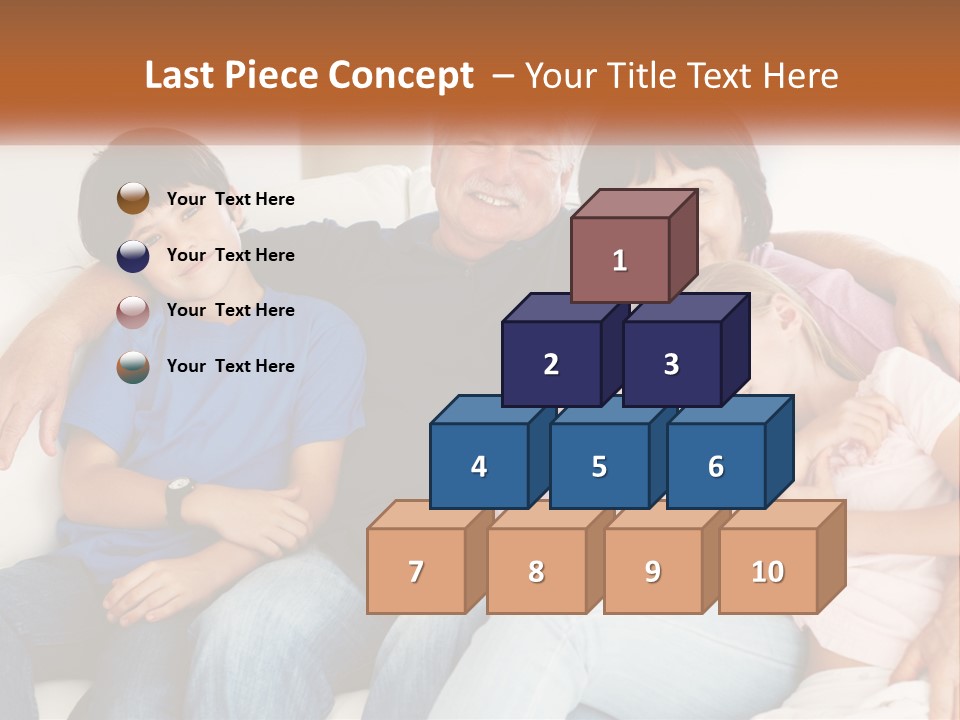 Last Piece Concept – Your Title Text Here

Your Text Here

Your Text Here

Your Text Here

Your Text Here

1

2

3

4

5

6

7

8

9

10